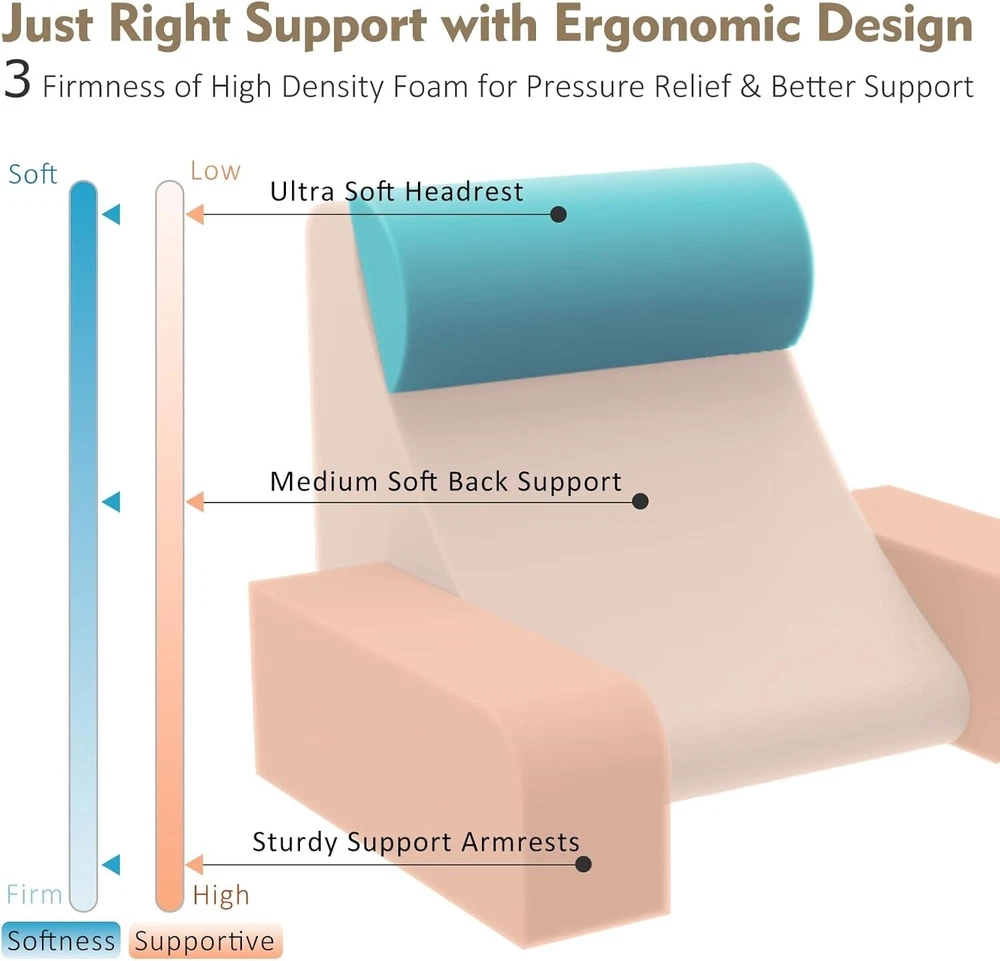 Just Right Support with Ergonomic Design

3 Firmness of High Density Foam for Pressure Relief & Better Support

Soft

Low

Ultra Soft Headrest

Medium Soft Back Support

Sturdy Support Armrests

Firm

High

Softness

Supportive